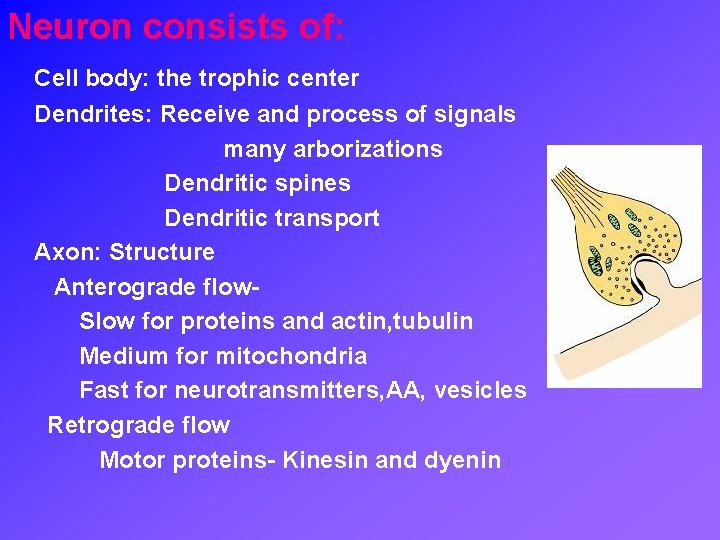 Neuron consists of:

Cell body: the trophic center

Dendrites: Receive and process of signals

many arborizations

Dendritic spines

Dendritic transport

Axon: Structure

Anterograde flow-

Slow for proteins and actin,tubulin

Medium for mitochondria

Fast for neurotransmitters,AA, vesicles

Retrograde flow

Motor proteins- Kinesin and dyenin